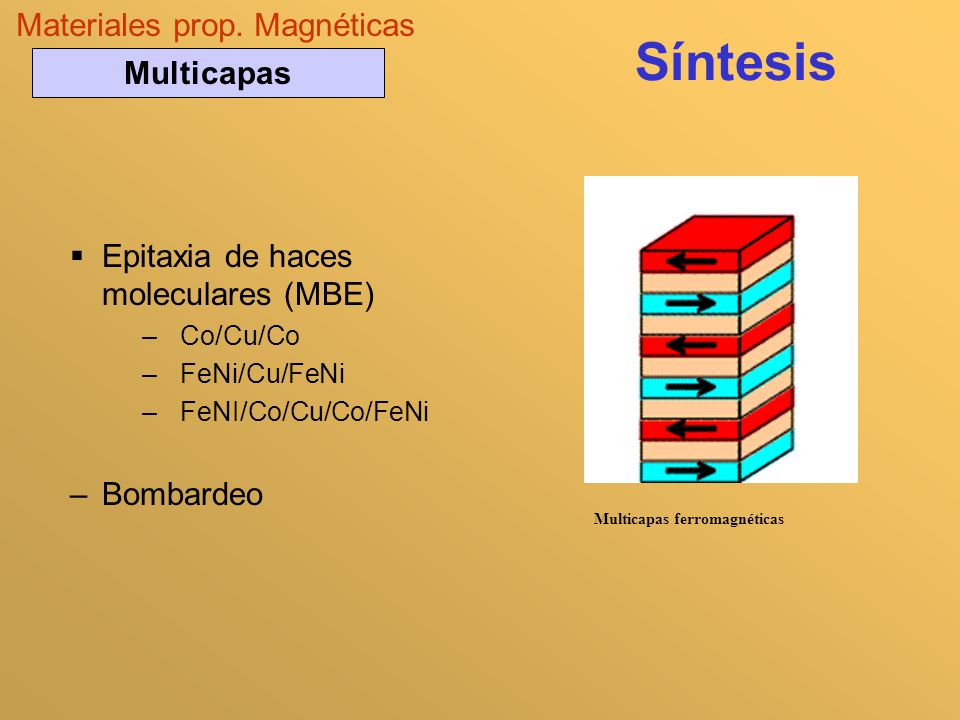 Materiales prop. Magnéticas

Multicapas

Síntesis

▪ Epitaxia de haces moleculares (MBE)
– Co/Cu/Co
– FeNi/Cu/FeNi
– FeNI/Co/Cu/Co/FeNi

– Bombardeo

Multicapas ferromagnéticas